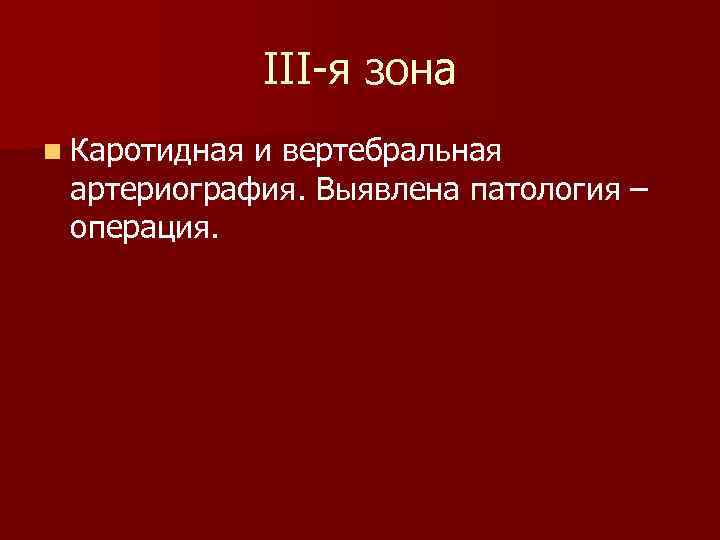 III-я зона

Каротидная и вертебральная артериография. Выявлена патология – операция.